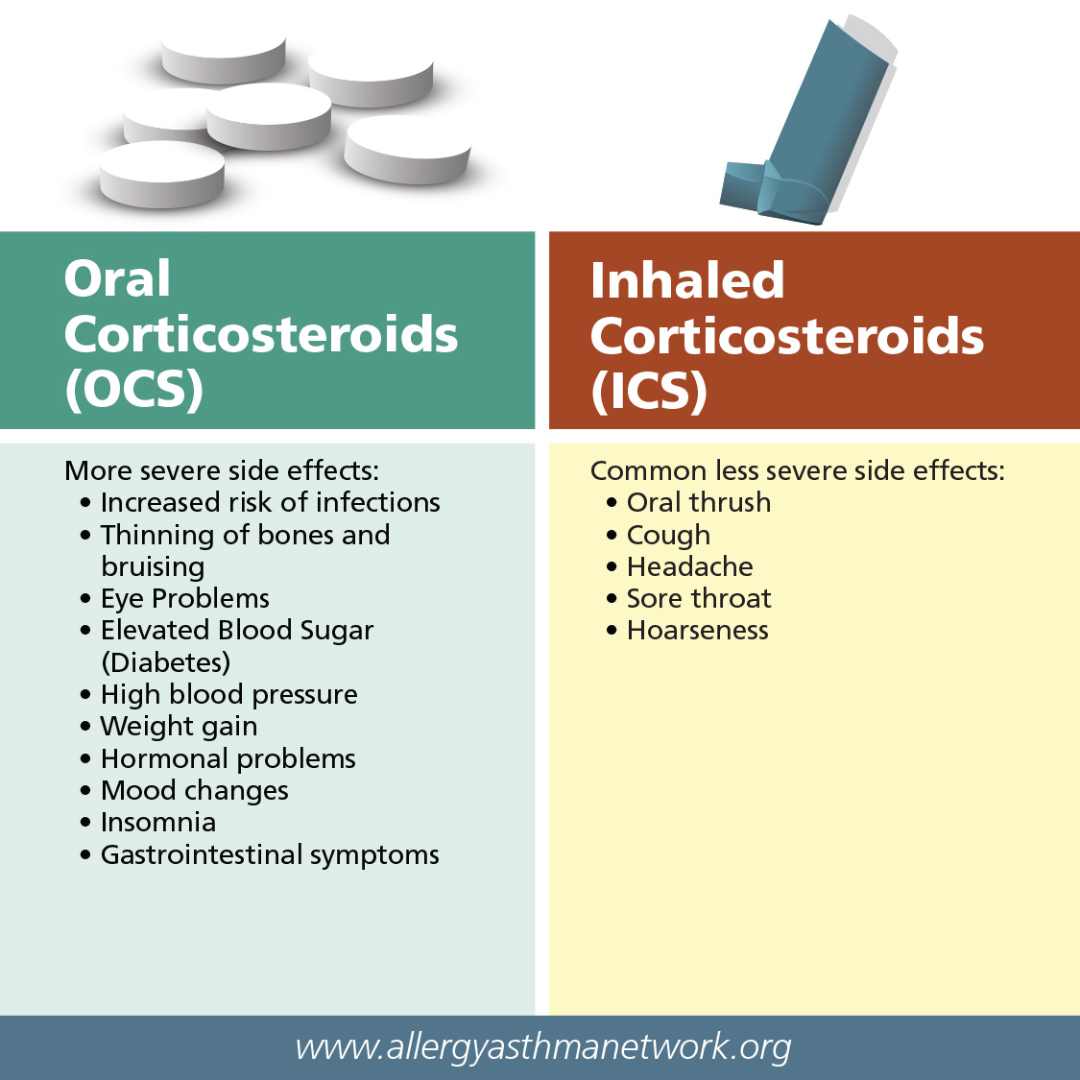 Oral Corticosteroids (OCS)

More severe side effects:
• Increased risk of infections
• Thinning of bones and bruising
• Eye Problems
• Elevated Blood Sugar (Diabetes)
• High blood pressure
• Weight gain
• Hormonal problems
• Mood changes
• Insomnia
• Gastrointestinal symptoms

Inhaled Corticosteroids (ICS)

Common less severe side effects:
• Oral thrush
• Cough
• Headache
• Sore throat
• Hoarseness

www.allergyasthmanetwork.org